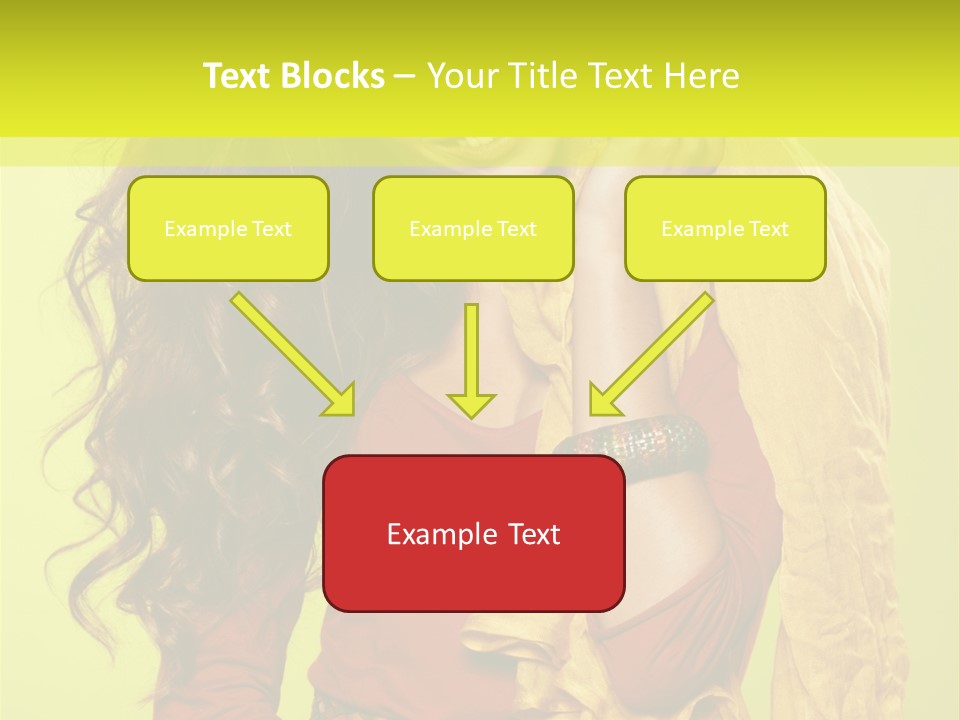 Text Blocks – Your Title Text Here

Example Text

Example Text

Example Text

Example Text